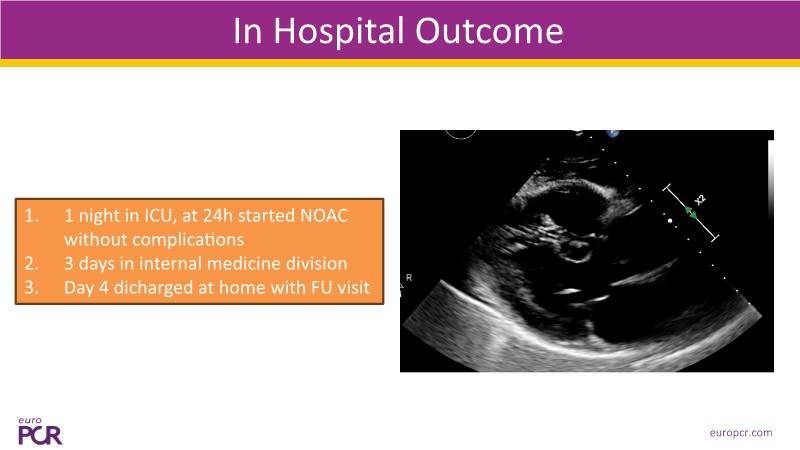 In Hospital Outcome

1. 1 night in ICU, at 24h started NOAC without complications
2. 3 days in internal medicine division
3. Day 4 dicharged at home with FU visit

X2

R

euro PCR

europcr.com